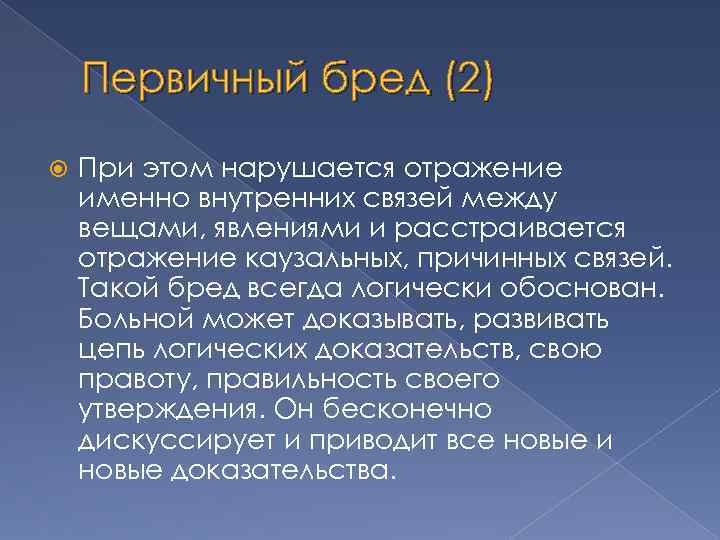 Первичный бред (2)

При этом нарушается отражение именно внутренних связей между вещами, явлениями и расстраивается отражение каузальных, причинных связей. Такой бред всегда логически обоснован. Больной может доказывать, развивать цепь логических доказательств, свою правоту, правильность своего утверждения. Он бесконечно дискуссирует и приводит все новые и новые доказательства.